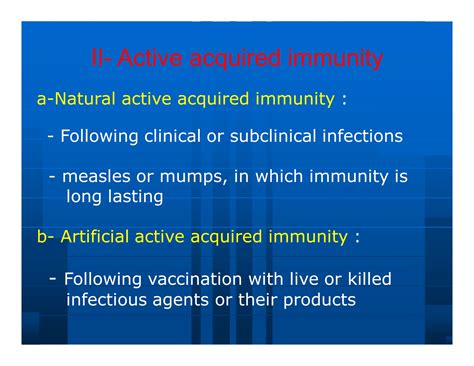 II- Active acquired immunity

a-Natural active acquired immunity :

- Following clinical or subclinical infections

- measles or mumps, in which immunity is long lasting

b- Artificial active acquired immunity :

- Following vaccination with live or killed infectious agents or their products